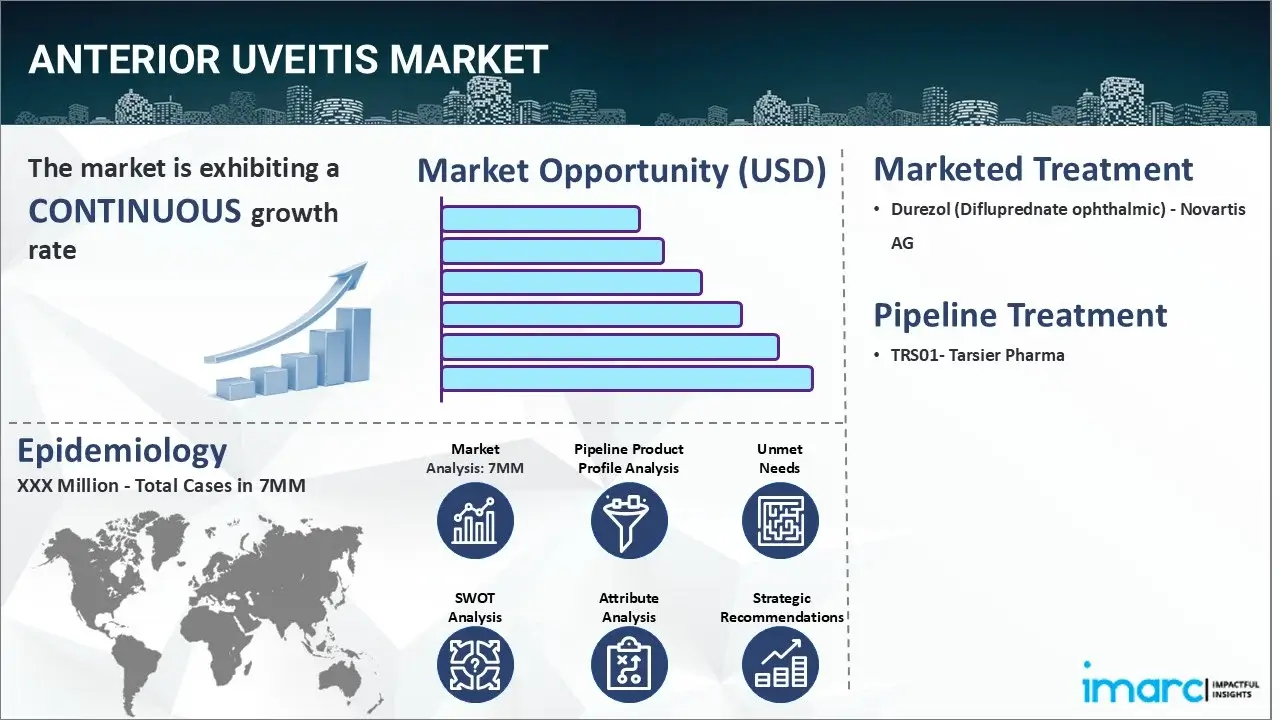 ANTERIOR UVEITIS MARKET

The market is exhibiting a CONTINUOUS growth rate

Market Opportunity (USD)

Marketed Treatment

• Durezol (Difluprednate ophthalmic) - Novartis AG

Pipeline Treatment

• TRS01- Tarsier Pharma

Epidemiology

XXX Million - Total Cases in 7MM

Market Analysis: 7MM

Pipeline Product Profile Analysis

Unmet Needs

SWOT Analysis

Attribute Analysis

Strategic Recommendations

imarc IMPACTFUL INSIGHTS